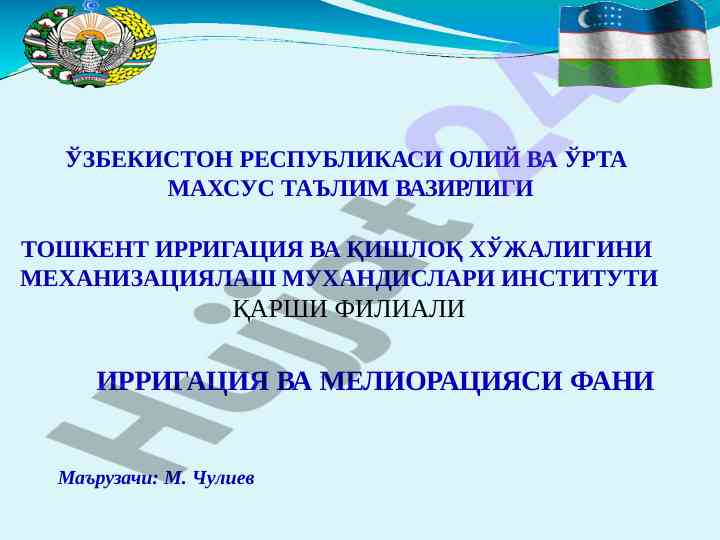 ЎЗБЕКИСТОН РЕСПУБЛИКАСИ ОЛИЙ ВА ЎРТА МАХСУС ТАЪЛИМ ВАЗИРЛИГИ

ТОШКЕНТ ИРРИГАЦИЯ ВА ҚИШЛОҚ ХЎЖАЛИГИНИ МЕХАНИЗАЦИЯЛАШ МУХАНДИСЛАРИ ИНСТИТУТИ ҚАРШИ ФИЛИАЛИ

ИРРИГАЦИЯ ВА МЕЛИОРАЦИЯСИ ФАНИ

Маърузачи: М. Чулиев

Hujjat24